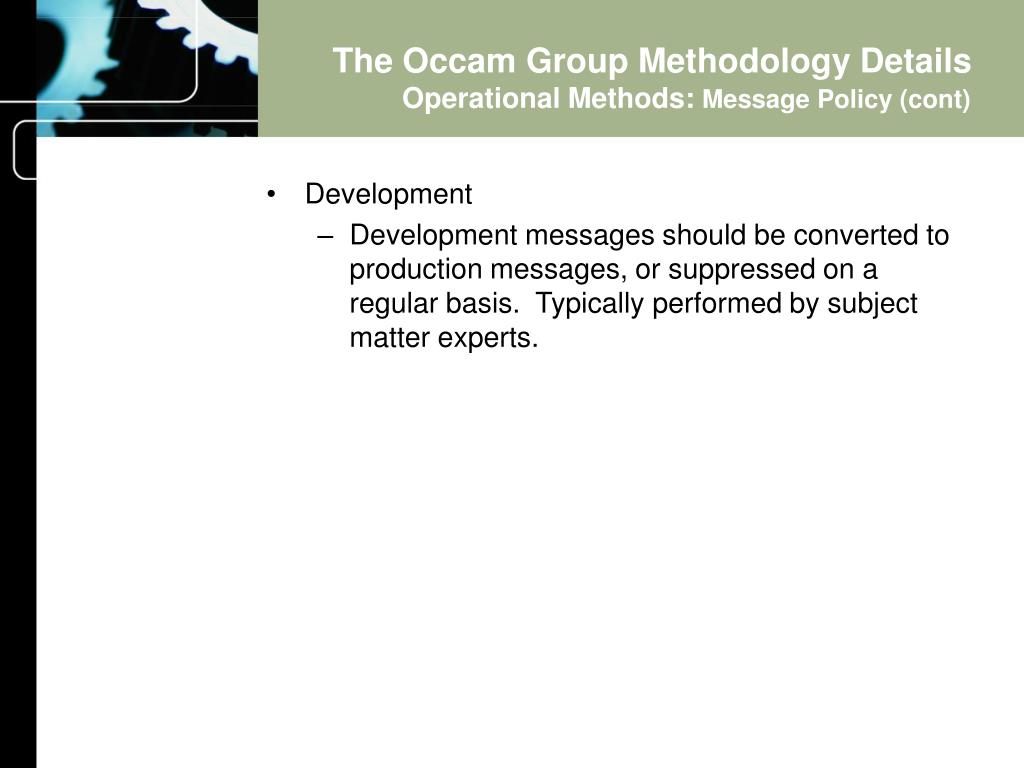 The Occam Group Methodology Details
Operational Methods: Message Policy (cont)

• Development
– Development messages should be converted to production messages, or suppressed on a regular basis. Typically performed by subject matter experts.